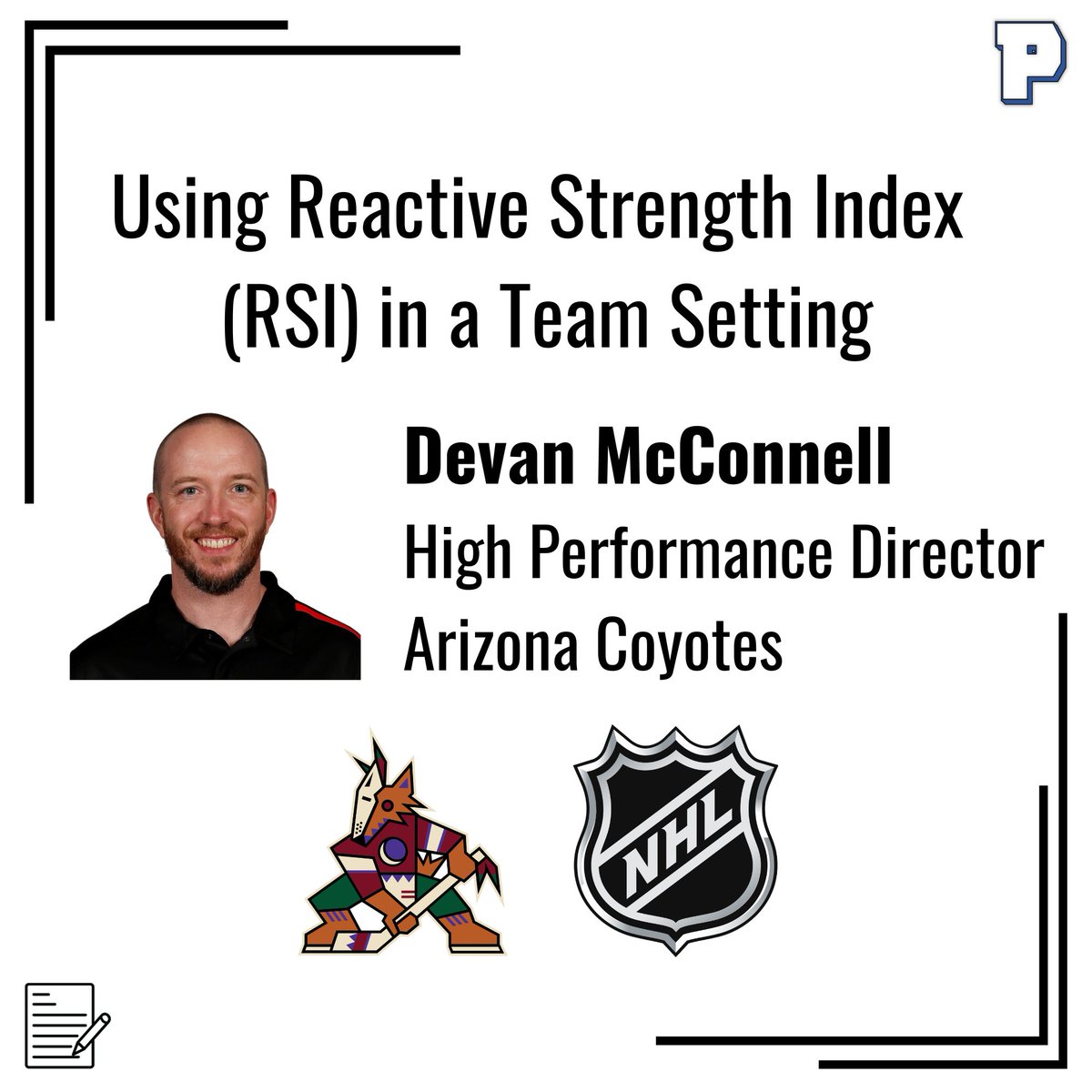 P

Using Reactive Strength Index (RSI) in a Team Setting

Devan McConnell
High Performance Director
Arizona Coyotes

NHL